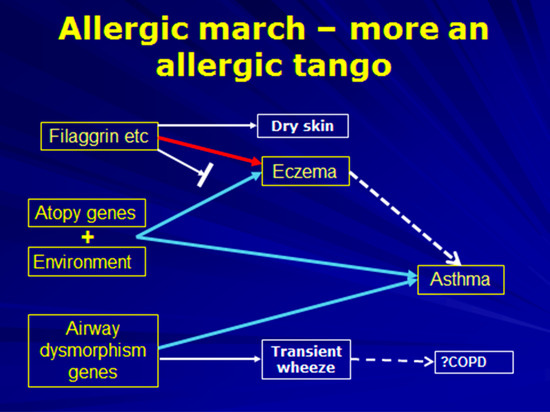 Allergic march – more an allergic tango

Filaggrin etc

Dry skin

Eczema

Atopy genes

+

Environment

Asthma

Airway dysmorphism genes

Transient wheeze

?COPD